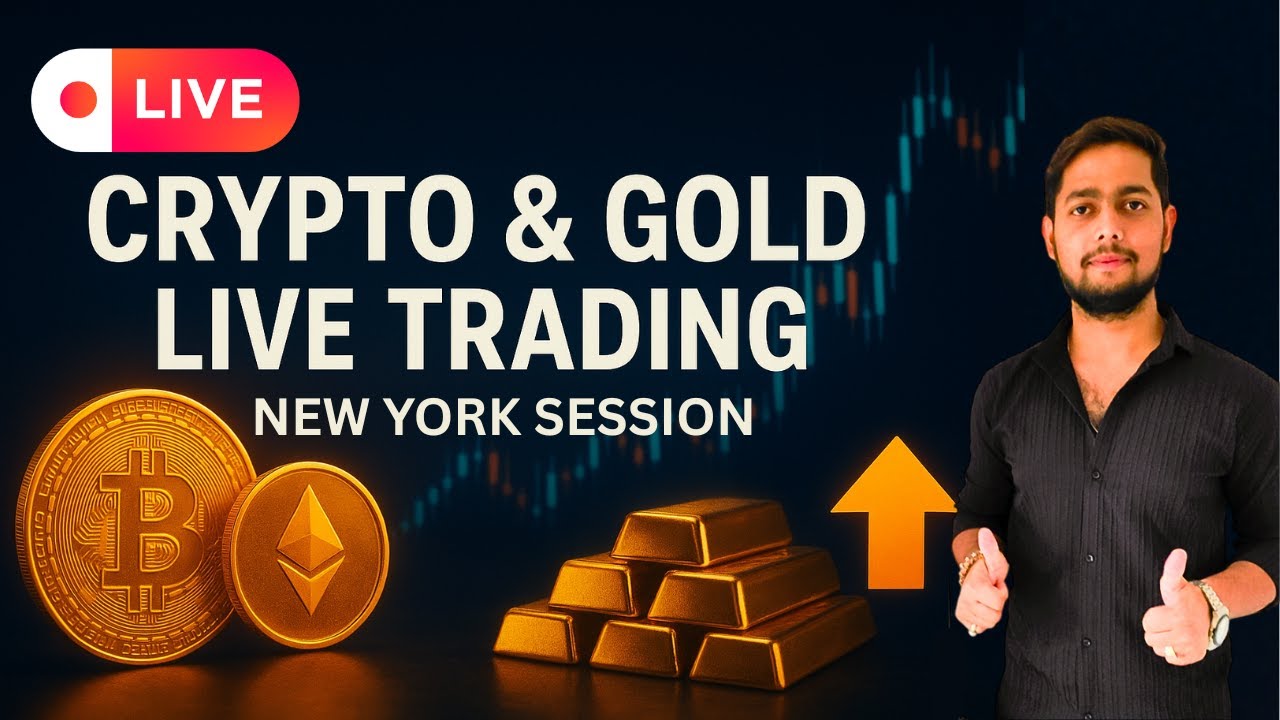 LIVE

CRYPTO & GOLD LIVE TRADING

NEW YORK SESSION